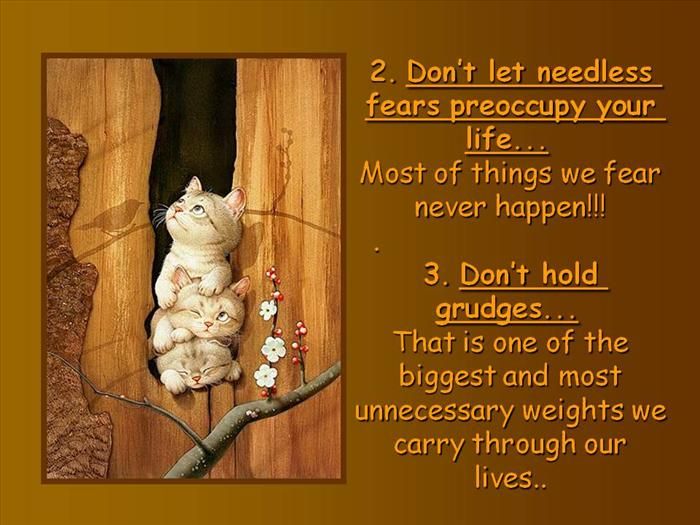 2. Don't let needless fears preoccupy your life...
Most of things we fear never happen!!!

.

3. Don't hold grudges...
That is one of the biggest and most unnecessary weights we carry through our lives..